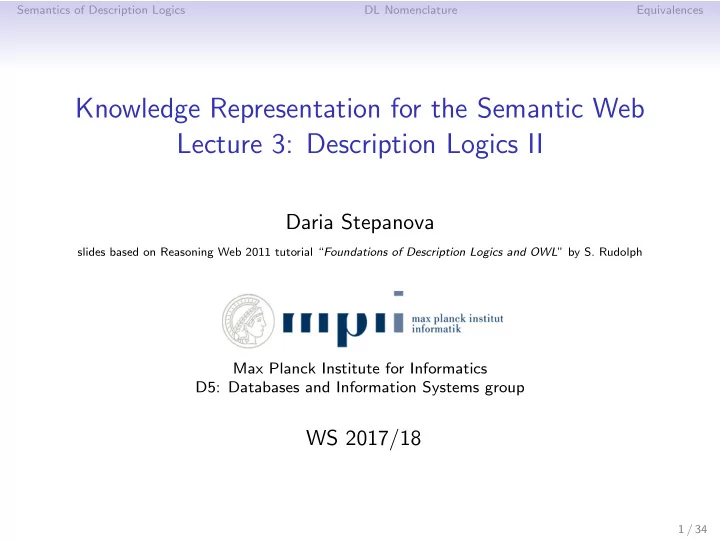 Semantics of Description Logics DL Nomenclature Equivalences

Knowledge Representation for the Semantic Web
Lecture 3: Description Logics II

Daria Stepanova

slides based on Reasoning Web 2011 tutorial "Foundations of Description Logics and OWL" by S. Rudolph

mpi max planck institut informatik

Max Planck Institute for Informatics
D5: Databases and Information Systems group

WS 2017/18

1 / 34